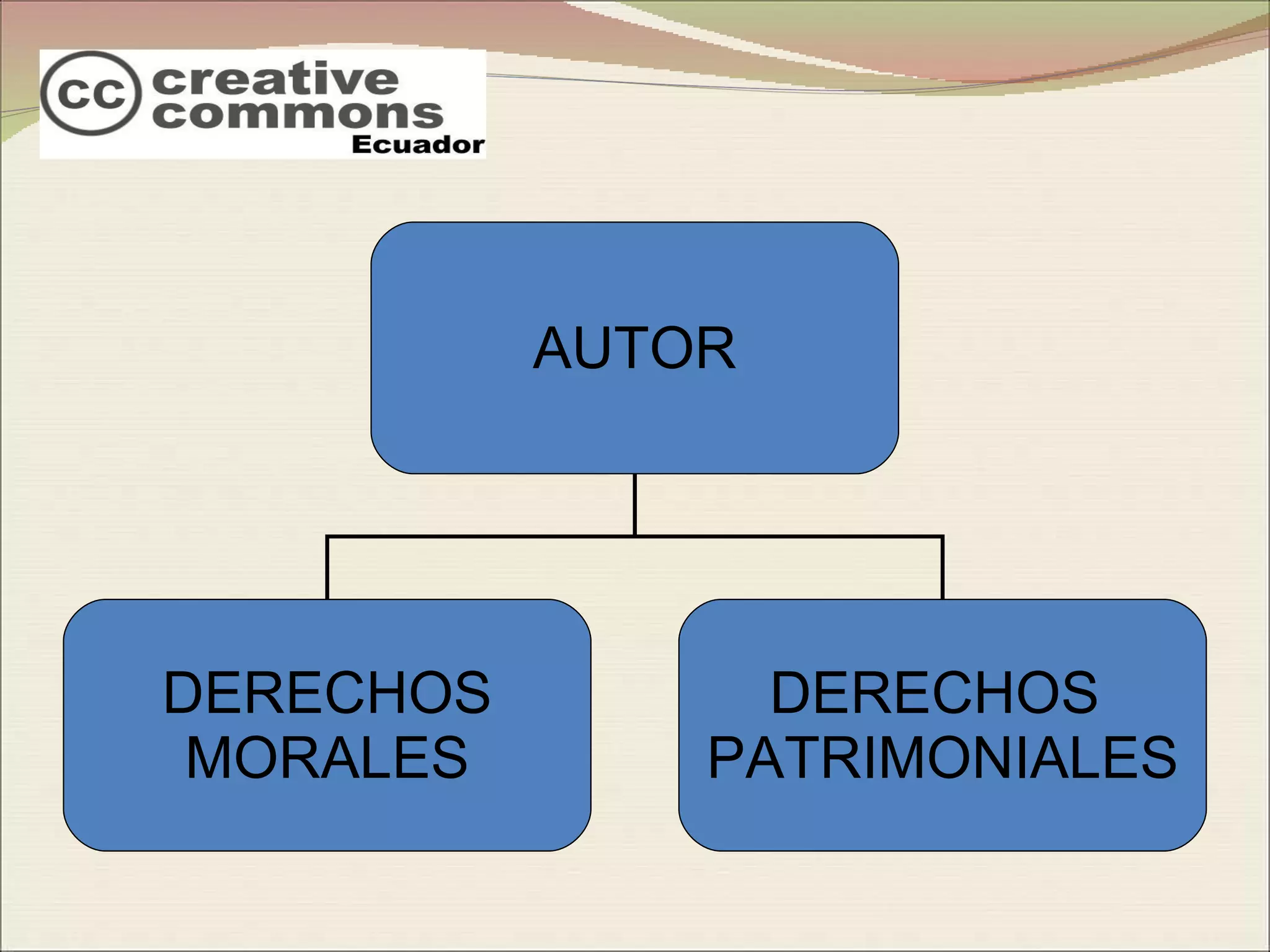 cc creative commons Ecuador

AUTOR

DERECHOS MORALES

DERECHOS PATRIMONIALES